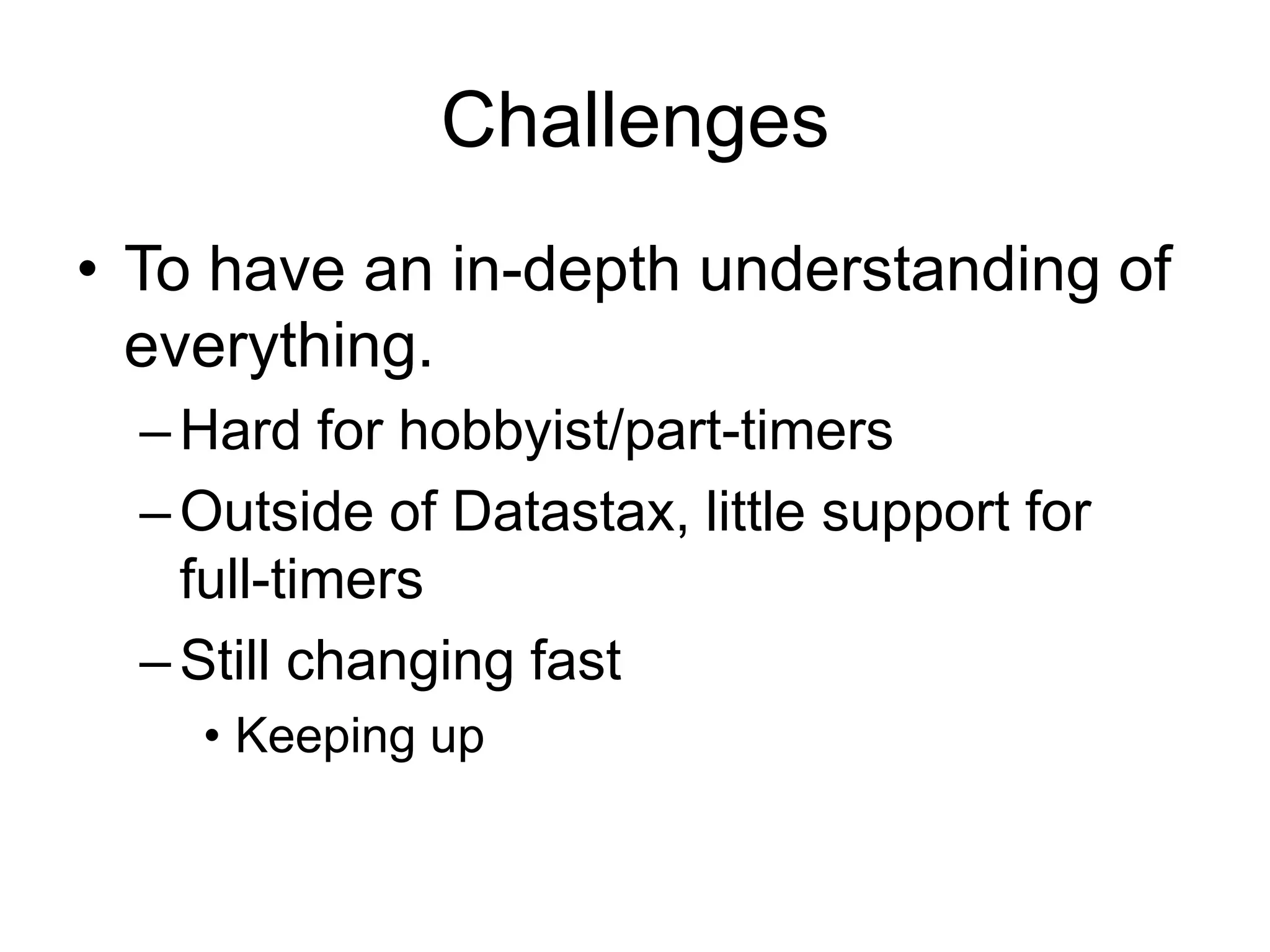 Challenges

• To have an in-depth understanding of everything.

– Hard for hobbyist/part-timers

– Outside of Datastax, little support for full-timers

– Still changing fast

• Keeping up